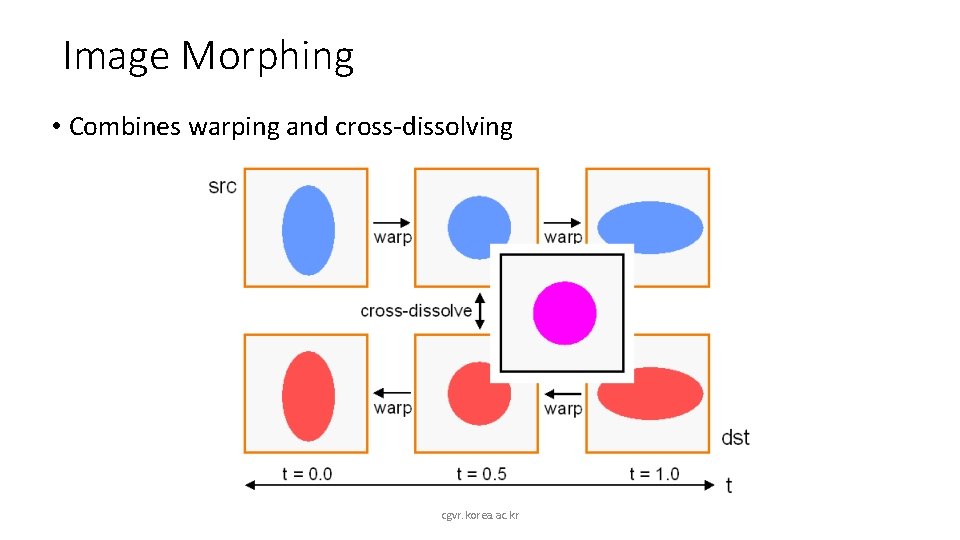 Image Morphing

• Combines warping and cross-dissolving

src

warp

warp

cross-dissolve

warp

warp

dst

t = 0.0

t = 0.5

t = 1.0

t

cgvr.korea.ac.kr